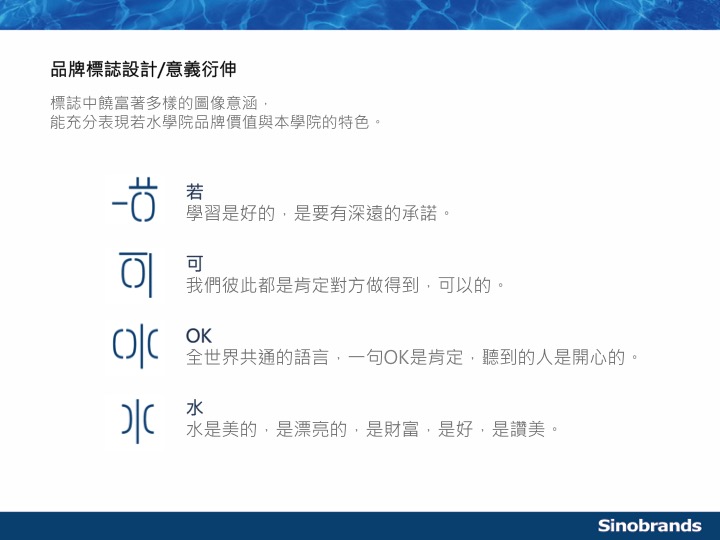 品牌標誌設計/意義衍伸

標誌中饒富著多樣的圖像意涵，
能充分表現若水學院品牌價值與本學院的特色。

若
學習是好的，是要有深遠的承諾。

可
我們彼此都是肯定對方做得到，可以的。

OK
全世界共通的語言，一句OK是肯定，聽到的人是開心的。

水
水是美的，是漂亮的，是財富，是好，是讚美。

Sinobrands